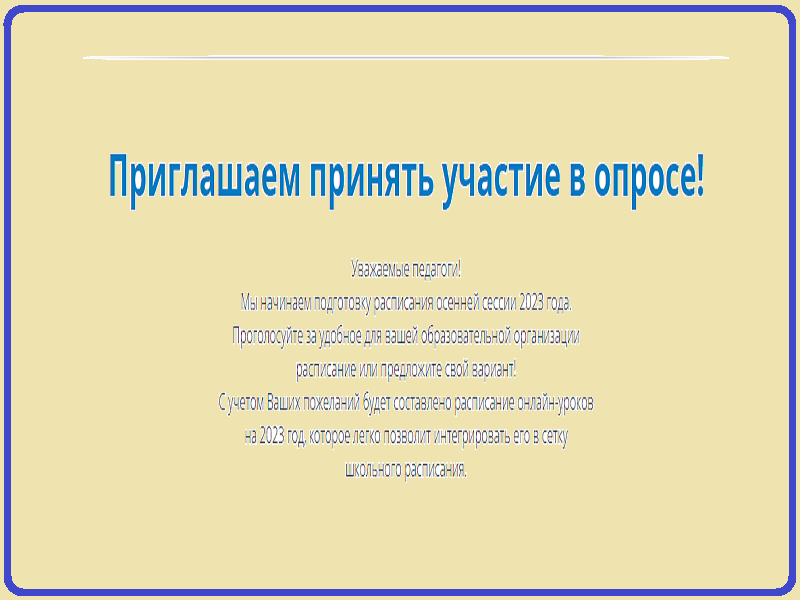 Приглашаем принять участие в опросе!

Уважаемые педагоги!
Мы начинаем подготовку расписания осенней сессии 2023 года.
Проголосуйте за удобное для вашей образовательной организации расписание или предложите свой вариант!
С учетом Ваших пожеланий будет составлено расписание онлайн-уроков на 2023 год, которое легко позволит интегрировать его в сетку школьного расписания.